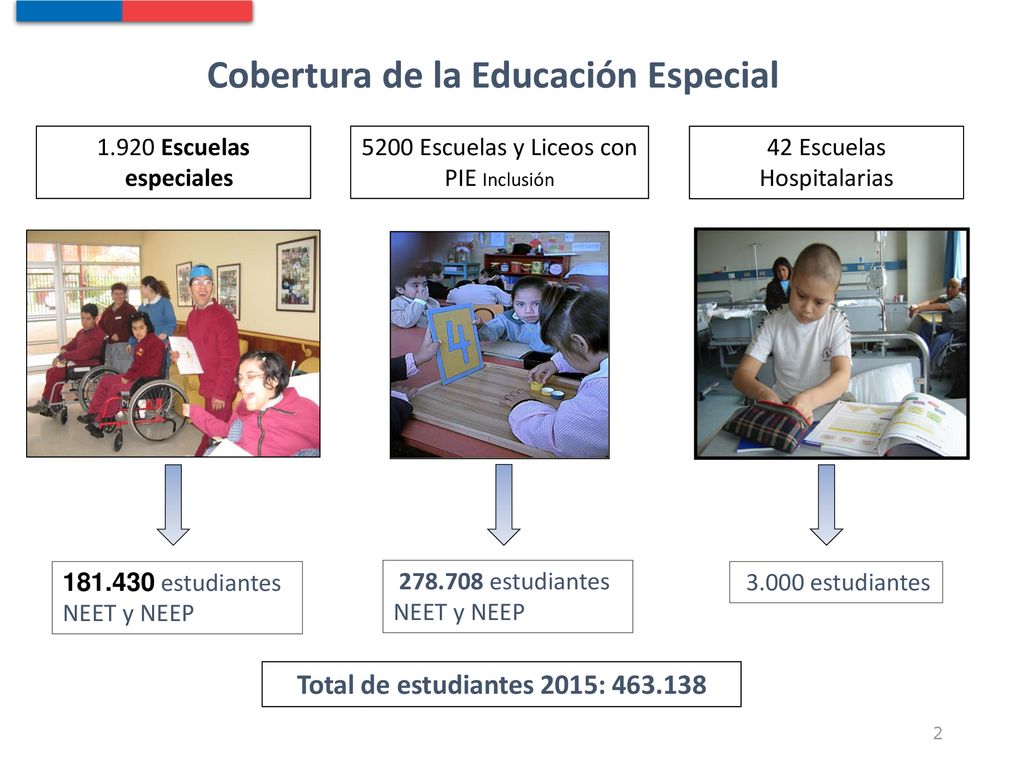 Cobertura de la Educación Especial

1.920 Escuelas especiales

5200 Escuelas y Liceos con PIE Inclusión

42 Escuelas Hospitalarias

4

181.430 estudiantes NEET y NEEP

278.708 estudiantes NEET y NEEP

3.000 estudiantes

Total de estudiantes 2015: 463.138

2